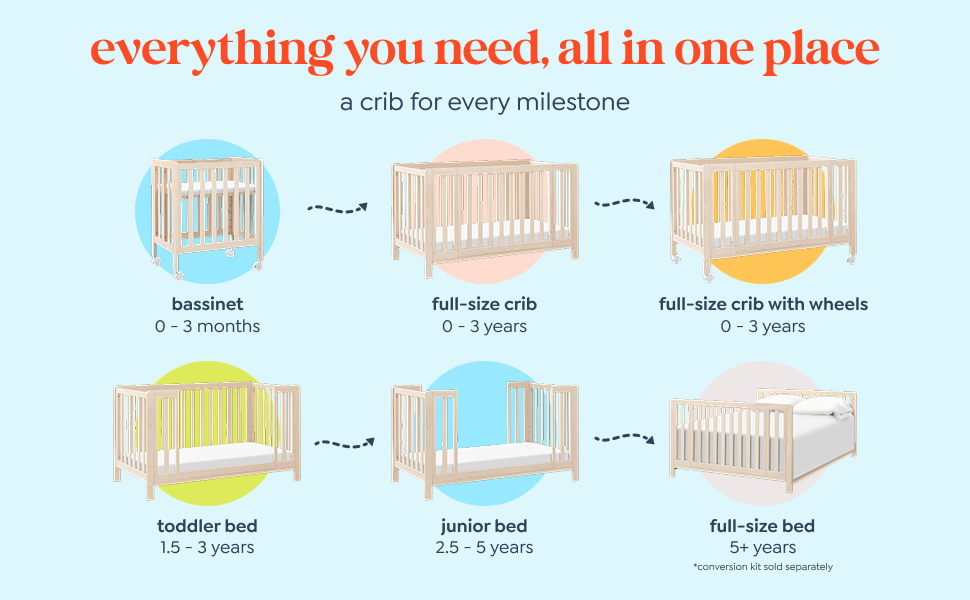 everything you need, all in one place

a crib for every milestone

bassinet
0 - 3 months

full-size crib
0 - 3 years

full-size crib with wheels
0 - 3 years

toddler bed
1.5 - 3 years

junior bed
2.5 - 5 years

full-size bed
5+ years
*conversion kit sold separately